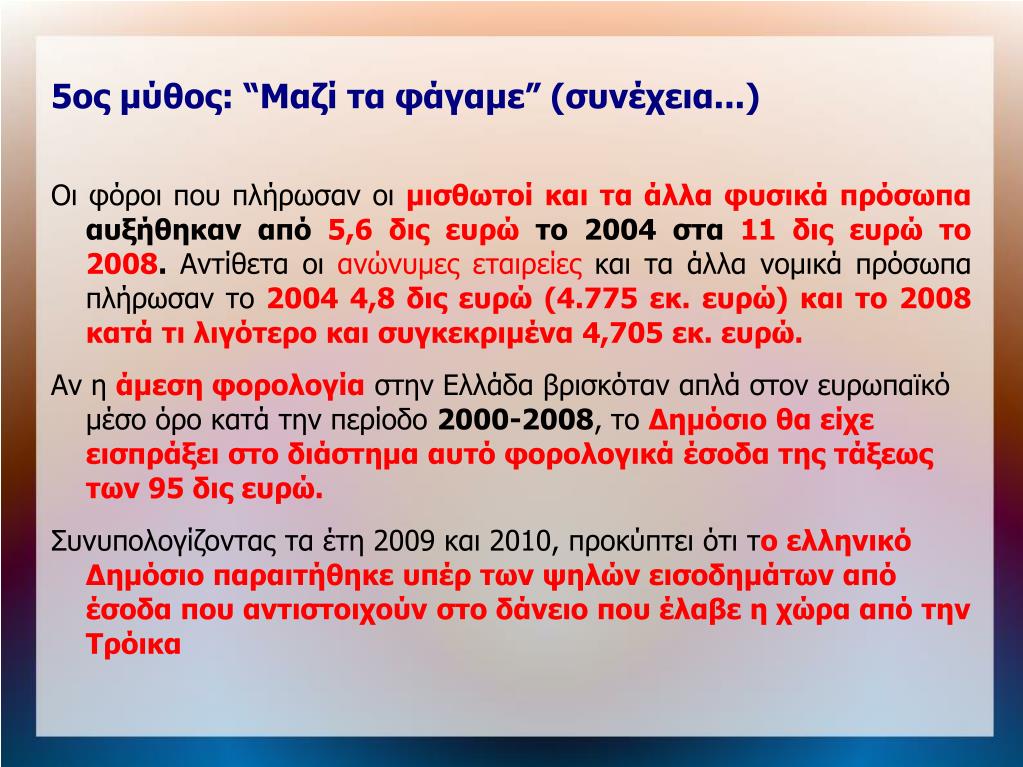 5ος μύθος: “Μαζί τα φάγαμε” (συνέχεια...)

Οι φόροι που πλήρωσαν οι μισθωτοί και τα άλλα φυσικά πρόσωπα αυξήθηκαν από 5,6 δις ευρώ το 2004 στα 11 δις ευρώ το 2008. Αντίθετα οι ανώνυμες εταιρείες και τα άλλα νομικά πρόσωπα πλήρωσαν το 2004 4,8 δις ευρώ (4.775 εκ. ευρώ) και το 2008 κατά τι λιγότερο και συγκεκριμένα 4,705 εκ. ευρώ.

Αν η άμεση φορολογία στην Ελλάδα βρισκόταν απλά στον ευρωπαϊκό μέσο όρο κατά την περίοδο 2000-2008, το Δημόσιο θα είχε εισπράξει στο διάστημα αυτό φορολογικά έσοδα της τάξεως των 95 δις ευρώ.

Συνυπολογίζοντας τα έτη 2009 και 2010, προκύπτει ότι το ελληνικό Δημόσιο παραιτήθηκε υπέρ των ψηλών εισοδημάτων από έσοδα που αντιστοιχούν στο δάνειο που έλαβε η χώρα από την Τρόικα